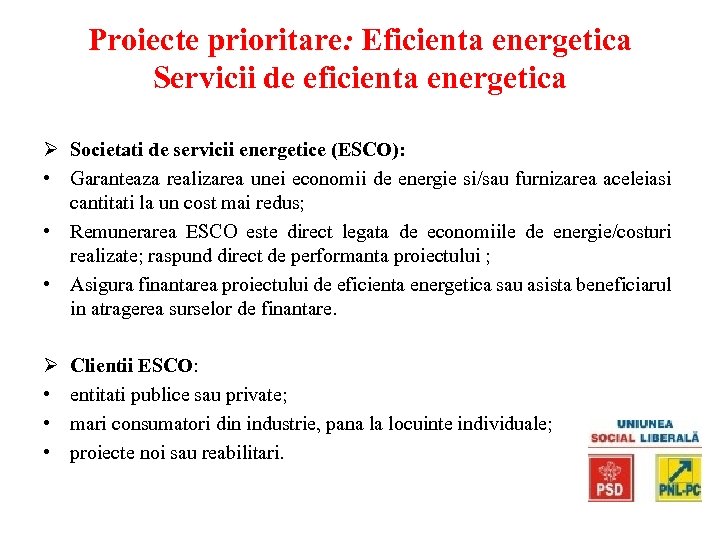 Proiecte prioritare: Eficienta energetica
Servicii de eficienta energetica

➢ Societati de servicii energetice (ESCO):
• Garanteaza realizarea unei economii de energie si/sau furnizarea aceleiasi cantitati la un cost mai redus;
• Remunerarea ESCO este direct legata de economiile de energie/costuri realizate; raspund direct de performanta proiectului ;
• Asigura finantarea proiectului de eficienta energetica sau asista beneficiarul in atragerea surselor de finantare.

➢ Clientii ESCO:
• entitati publice sau private;
• mari consumatori din industrie, pana la locuinte individuale;
• proiecte noi sau reabilitari.

UNIUNEA
SOCIAL LIBERALĂ
PSD
PNL-PC